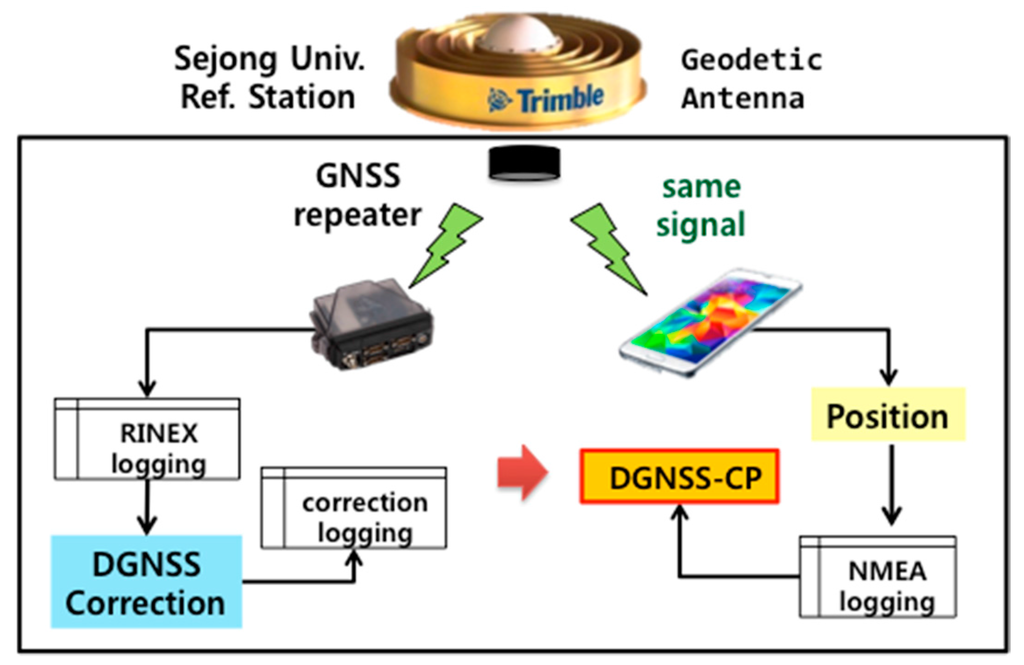 Sejong Univ. Ref. Station

Trimble

Geodetic Antenna

GNSS repeater

same signal

RINEX logging

DGNSS Correction

correction logging

DGNSS-CP

Position

NMEA logging